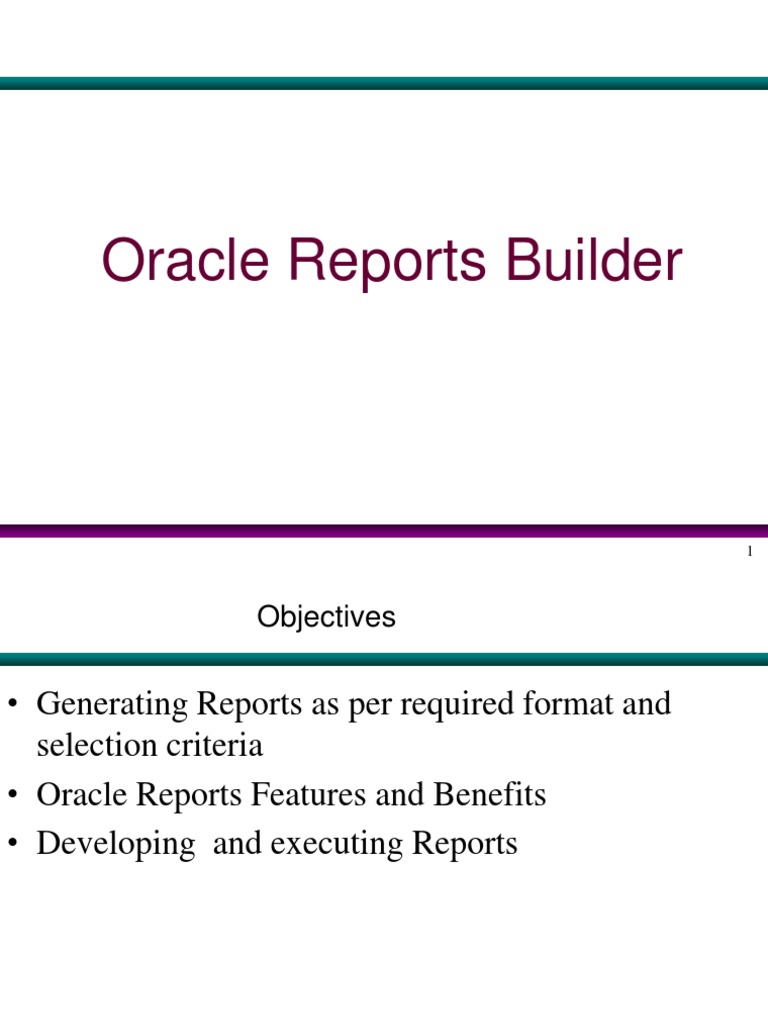 Oracle Reports Builder

1

Objectives

• Generating Reports as per required format and selection criteria
• Oracle Reports Features and Benefits
• Developing  and executing Reports